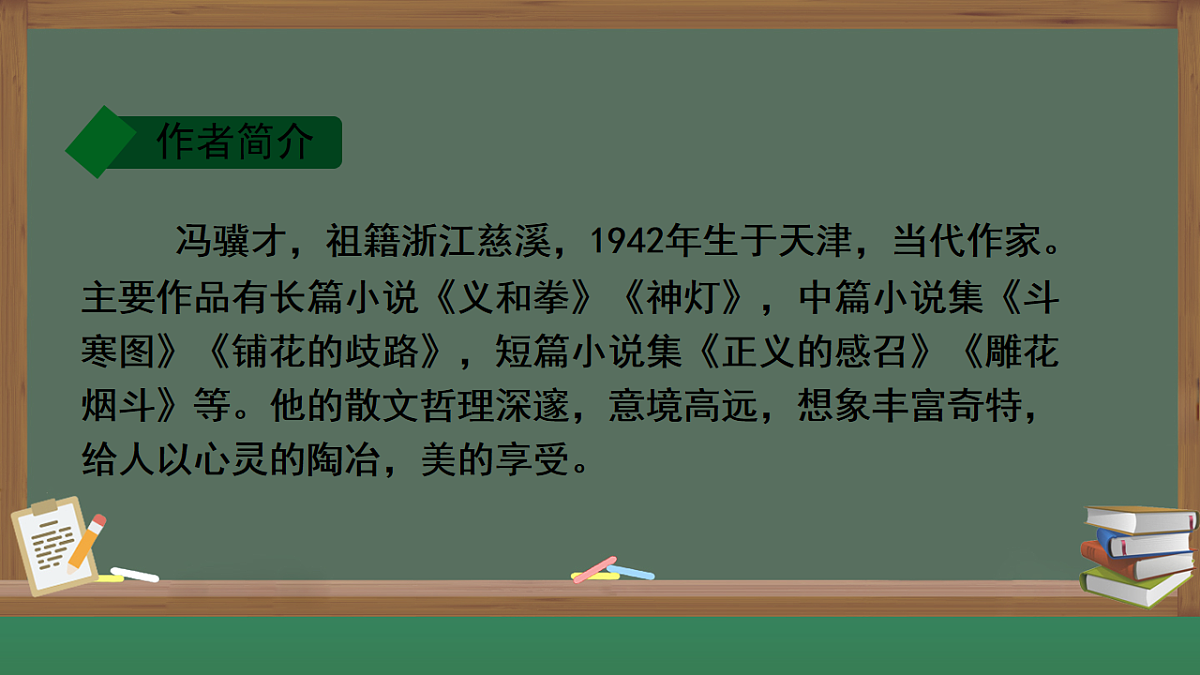 作者简介

冯骥才，祖籍浙江慈溪，1942年生于天津，当代作家。主要作品有长篇小说《义和拳》《神灯》，中篇小说集《斗寒图》《铺花的歧路》，短篇小说集《正义的感召》《雕花烟斗》等。他的散文哲理深邃，意境高远，想象丰富奇特，给人以心灵的陶冶，美的享受。